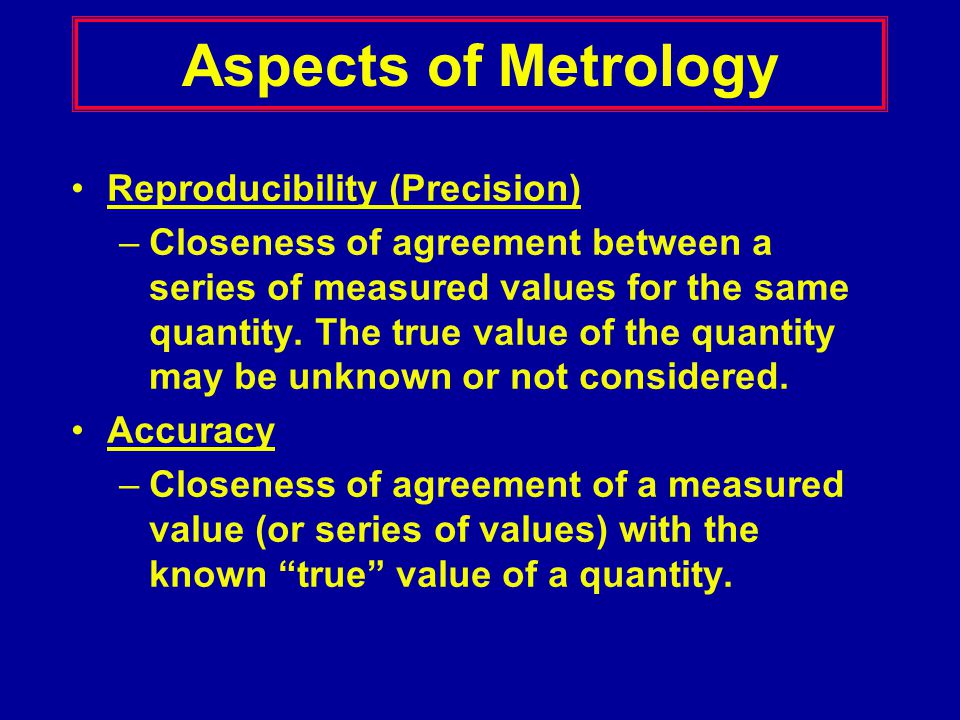 Aspects of Metrology

• Reproducibility (Precision)

– Closeness of agreement between a series of measured values for the same quantity. The true value of the quantity may be unknown or not considered.

• Accuracy

– Closeness of agreement of a measured value (or series of values) with the known “true” value of a quantity.